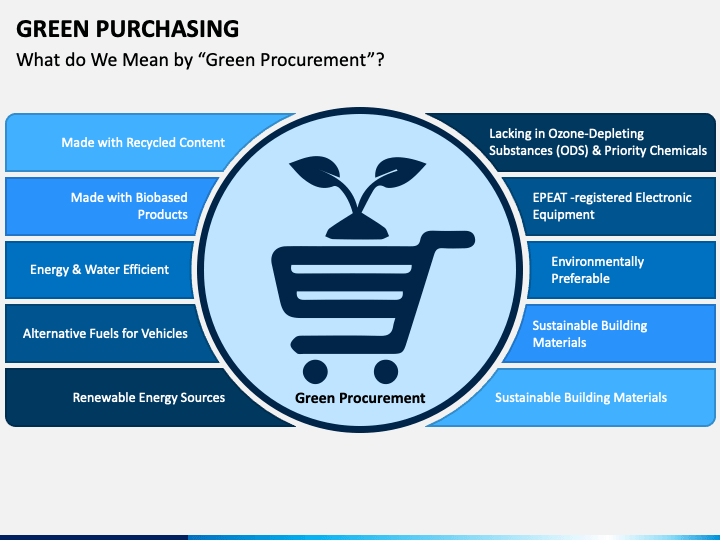 GREEN PURCHASING
What do We Mean by “Green Procurement”?

Made with Recycled Content

Made with Biobased Products

Energy & Water Efficient

Alternative Fuels for Vehicles

Renewable Energy Sources

Green Procurement

Lacking in Ozone-Depleting Substances (ODS) & Priority Chemicals

EPEAT -registered Electronic Equipment

Environmentally Preferable

Sustainable Building Materials

Sustainable Building Materials